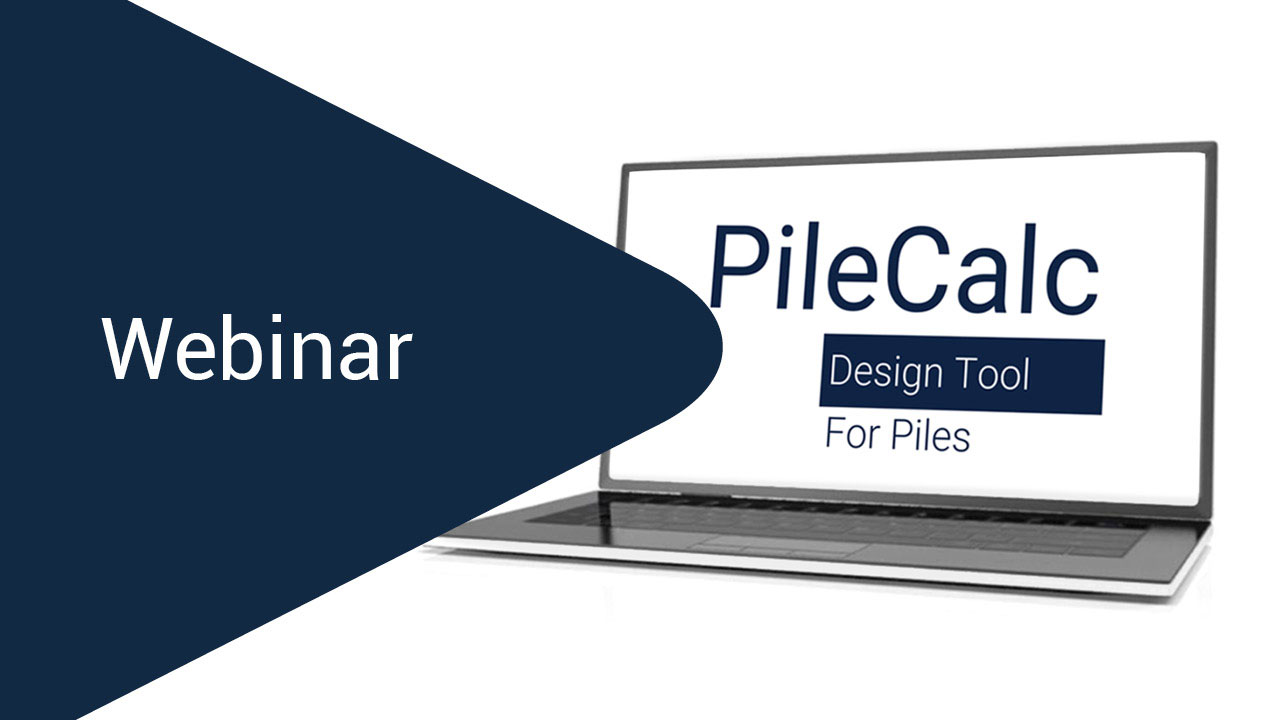 Webinar

PileCalc

Design Tool

For Piles